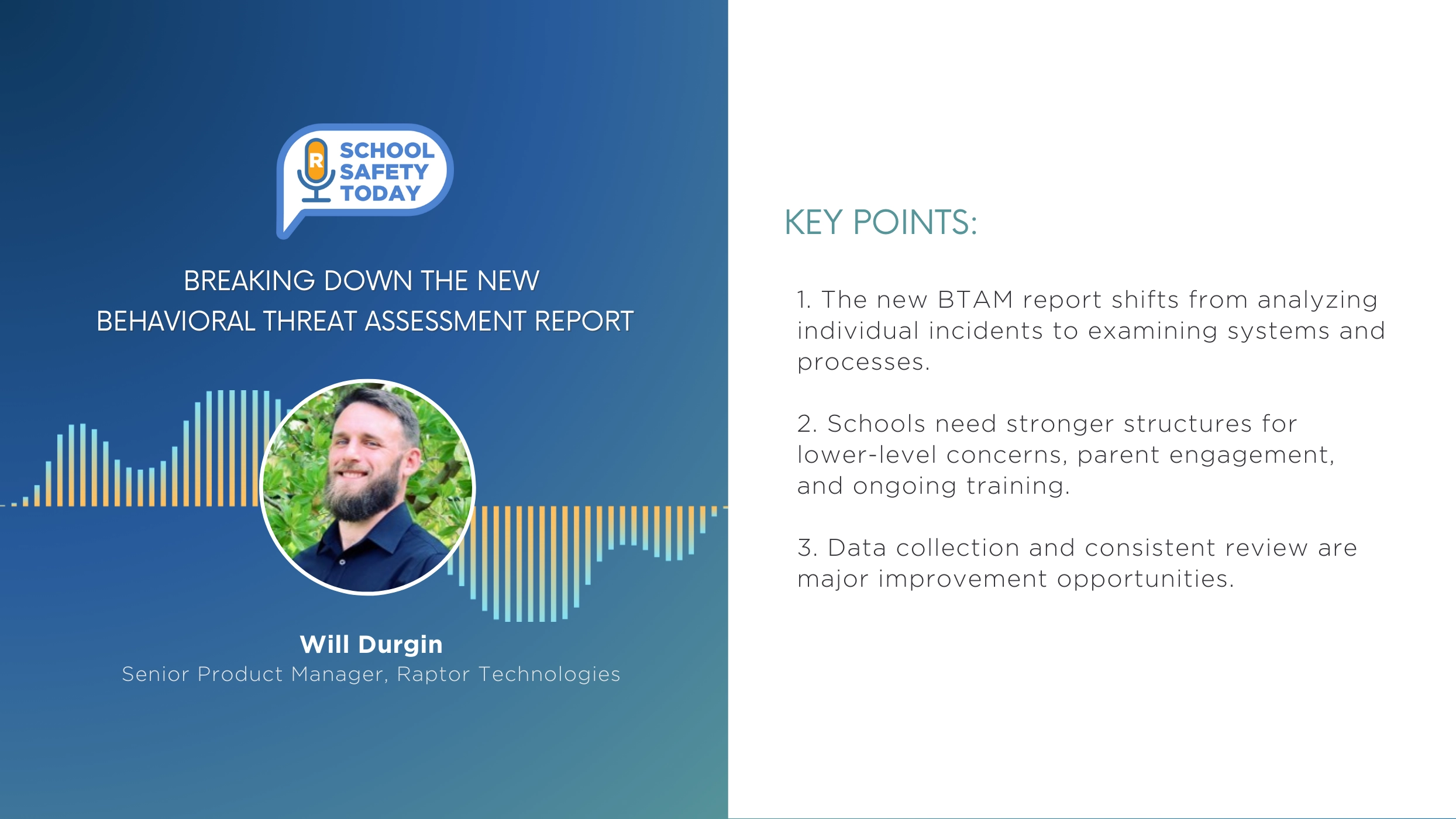 R

SCHOOL SAFETY TODAY

BREAKING DOWN THE NEW BEHAVIORAL THREAT ASSESSMENT REPORT

Will Durgin
Senior Product Manager, Raptor Technologies

KEY POINTS:

1. The new BTAM report shifts from analyzing individual incidents to examining systems and processes.

2. Schools need stronger structures for lower-level concerns, parent engagement, and ongoing training.

3. Data collection and consistent review are major improvement opportunities.